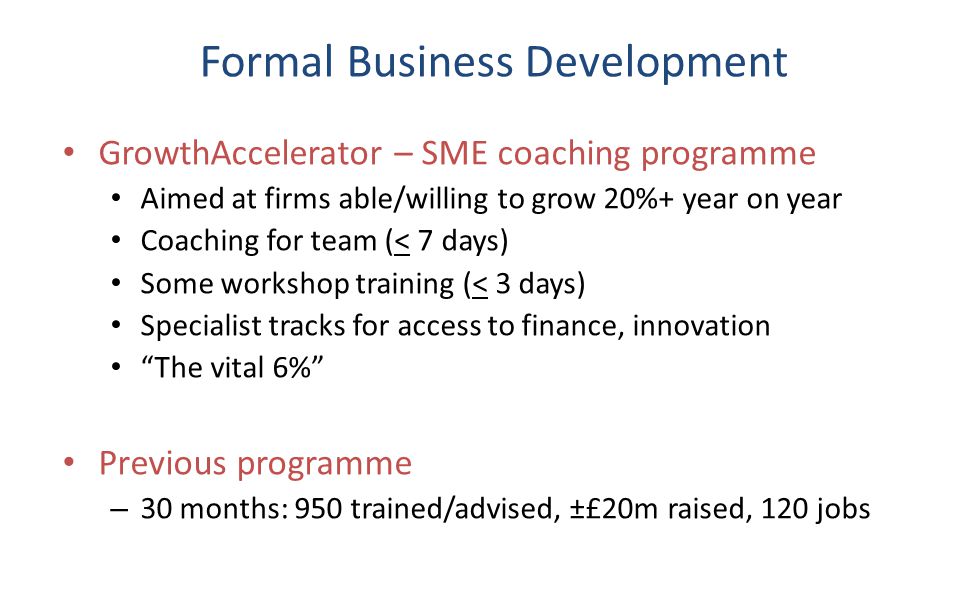 Formal Business Development

• GrowthAccelerator – SME coaching programme
  • Aimed at firms able/willing to grow 20%+ year on year
  • Coaching for team ($\leq$ 7 days)
  • Some workshop training ($\leq$ 3 days)
  • Specialist tracks for access to finance, innovation
  • “The vital 6%”

• Previous programme
  – 30 months: 950 trained/advised, ±£20m raised, 120 jobs